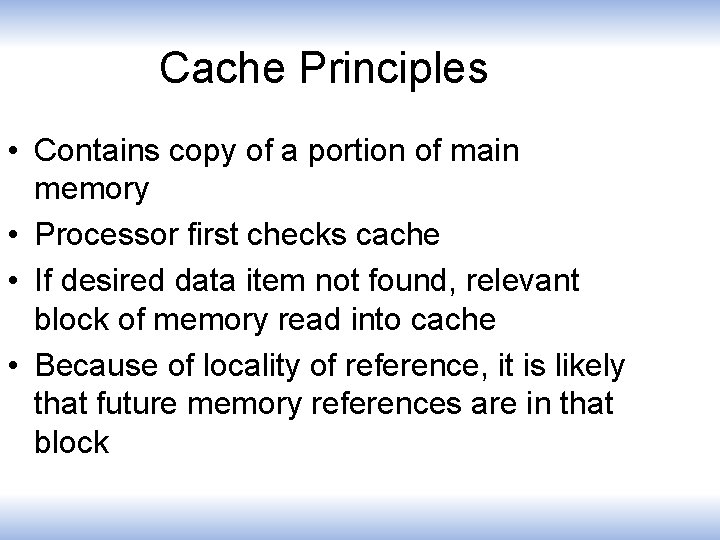 Cache Principles

• Contains copy of a portion of main memory
• Processor first checks cache
• If desired data item not found, relevant block of memory read into cache
• Because of locality of reference, it is likely that future memory references are in that block